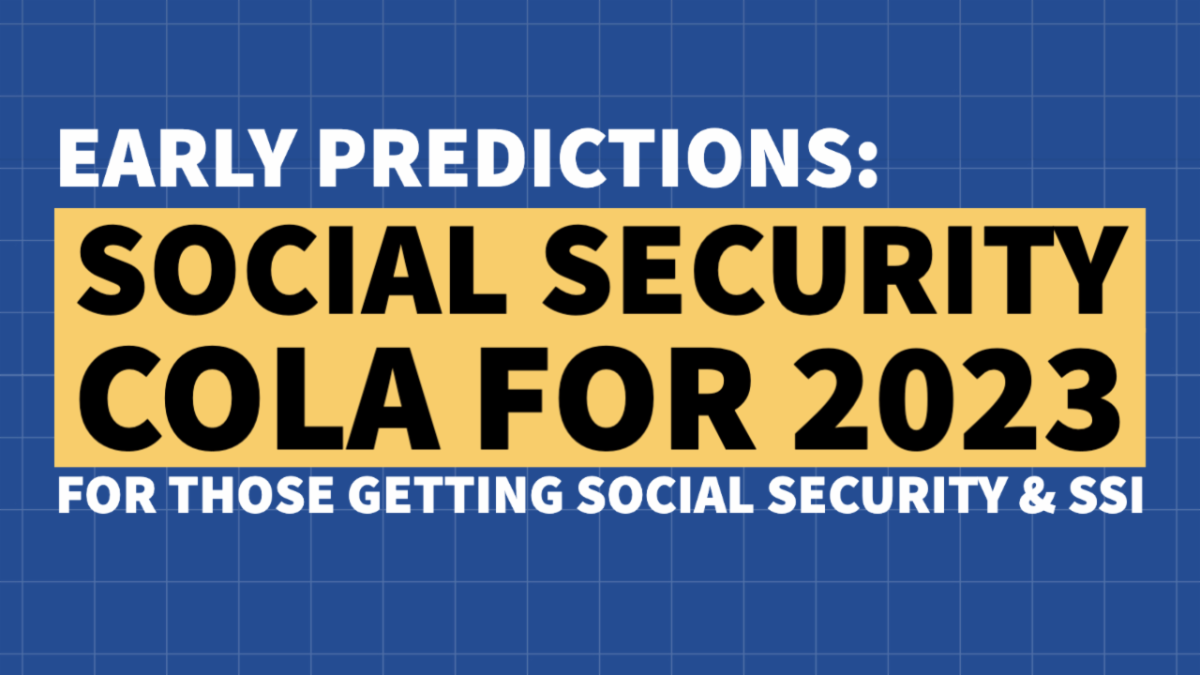 EARLY PREDICTIONS:
SOCIAL SECURITY COLA FOR 2023
FOR THOSE GETTING SOCIAL SECURITY & SSI